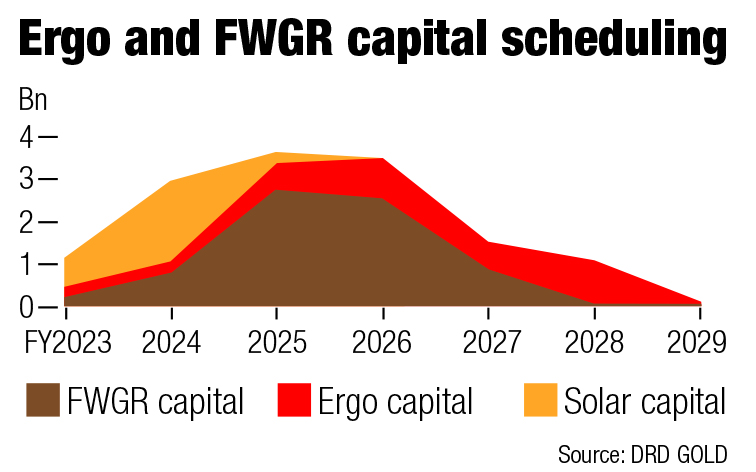 Ergo and FWGR capital scheduling

Bn

4
3
2
1
0

FY2023
2024
2025
2026
2027
2028
2029

FWGR capital
Ergo capital
Solar capital

Source: DRD GOLD